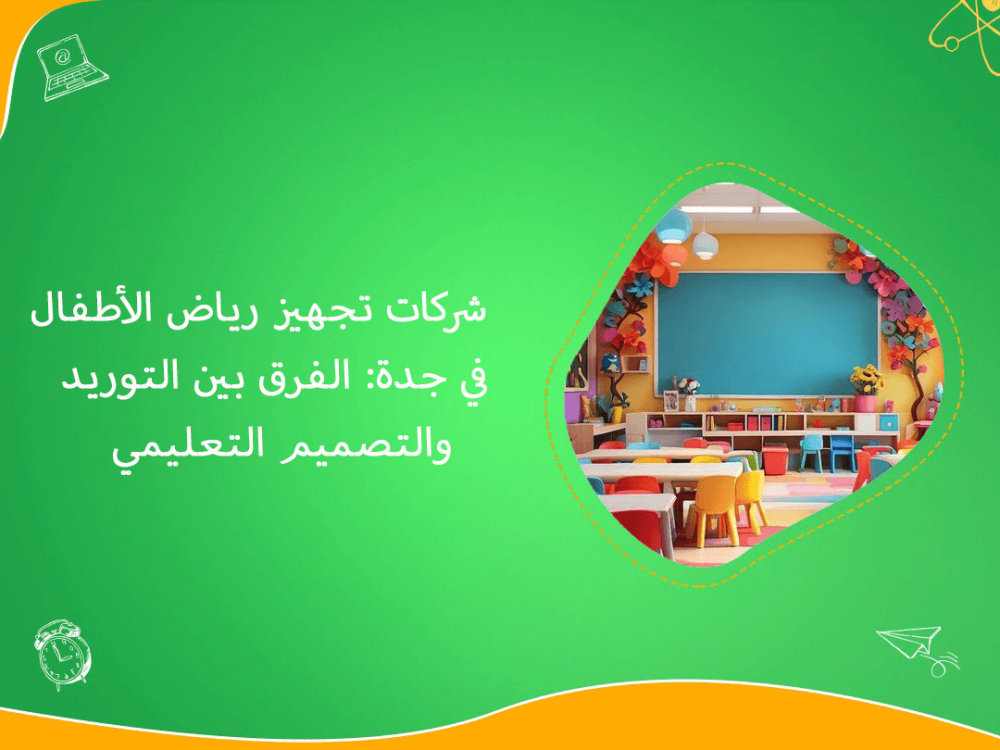 شركات تجهيز رياض الأطفال في جدة: الفرق بين التوريد والتصميم التعليمي